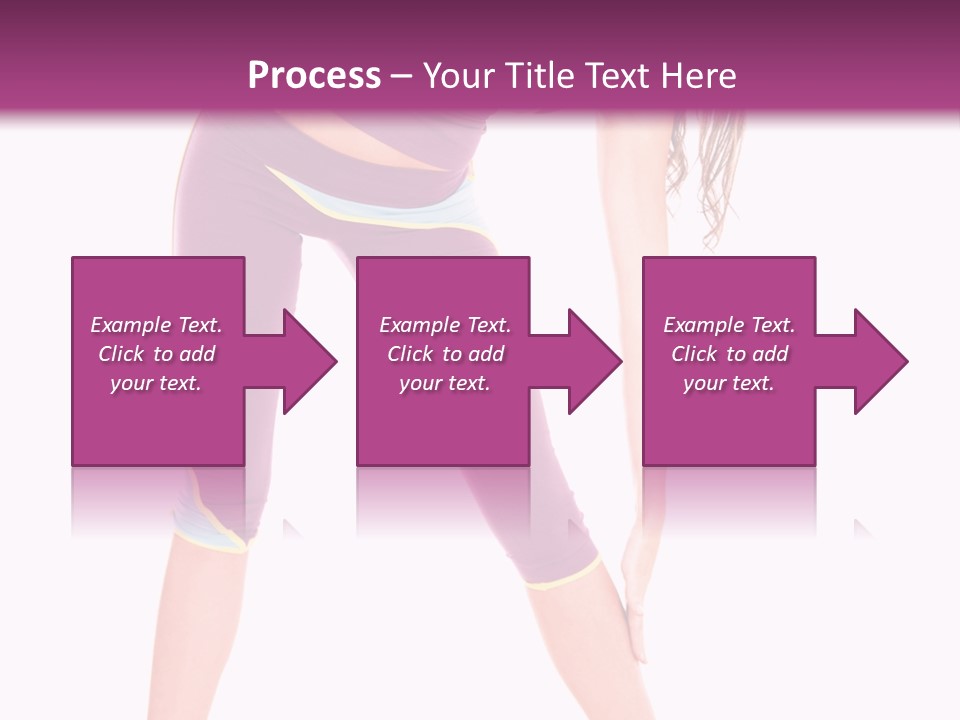 Process – Your Title Text Here

Example Text. Click to add your text.

Example Text. Click to add your text.

Example Text. Click to add your text.